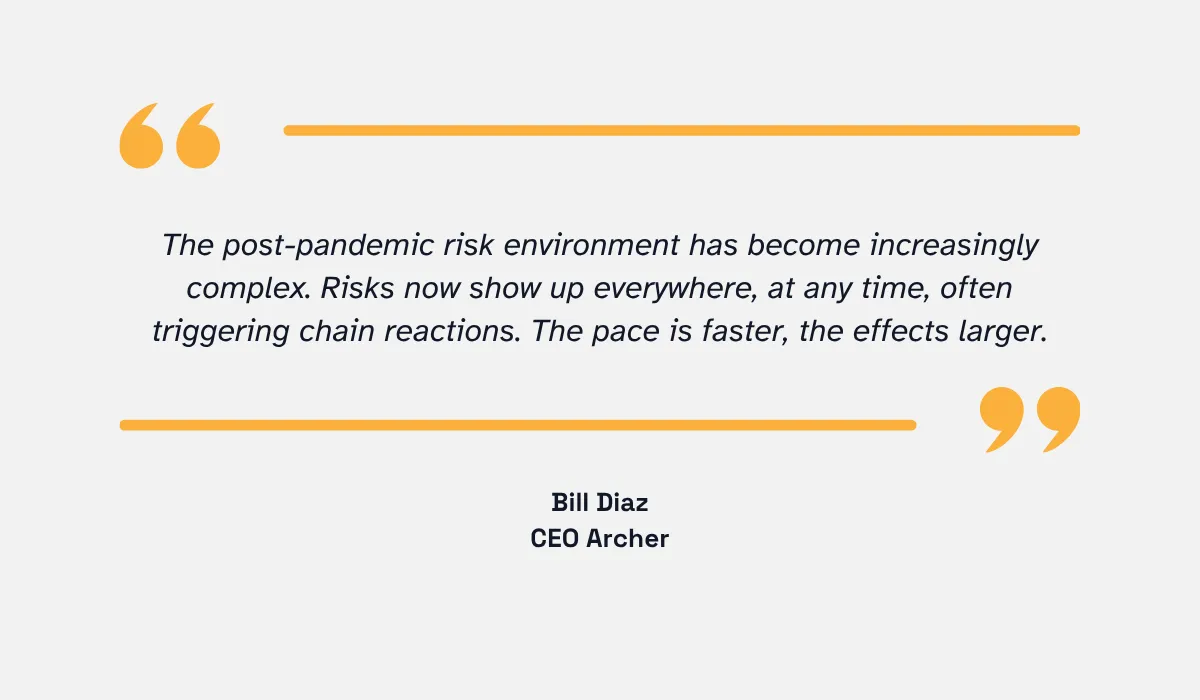 The post-pandemic risk environment has become increasingly complex. Risks now show up everywhere, at any time, often triggering chain reactions. The pace is faster, the effects larger.

Bill Diaz
CEO Archer